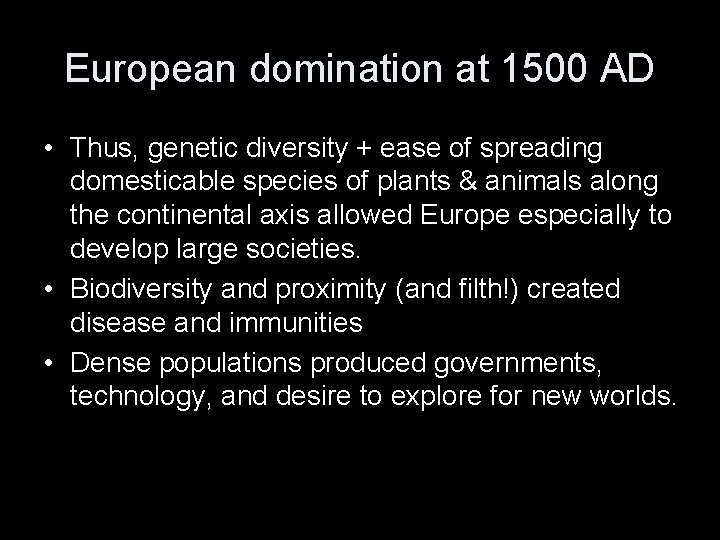 European domination at 1500 AD

• Thus, genetic diversity + ease of spreading domesticable species of plants & animals along the continental axis allowed Europe especially to develop large societies.
• Biodiversity and proximity (and filth!) created disease and immunities
• Dense populations produced governments, technology, and desire to explore for new worlds.